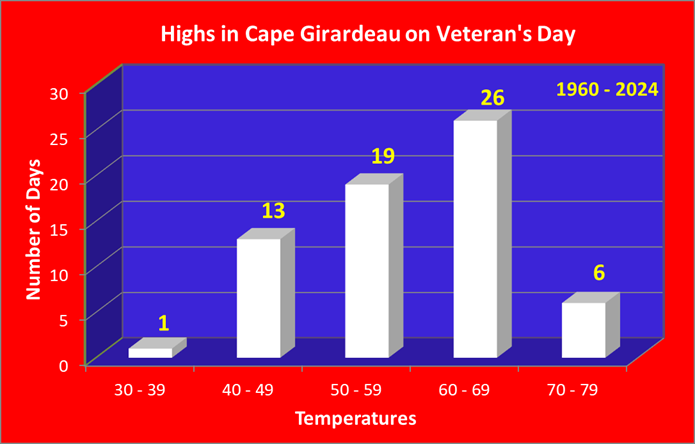 Highs in Cape Girardeau on Veteran's Day

1960 - 2024

Number of Days

30
25
20
15
10
5
0

1
13
19
26
6

30 - 39
40 - 49
50 - 59
60 - 69
70 - 79

Temperatures